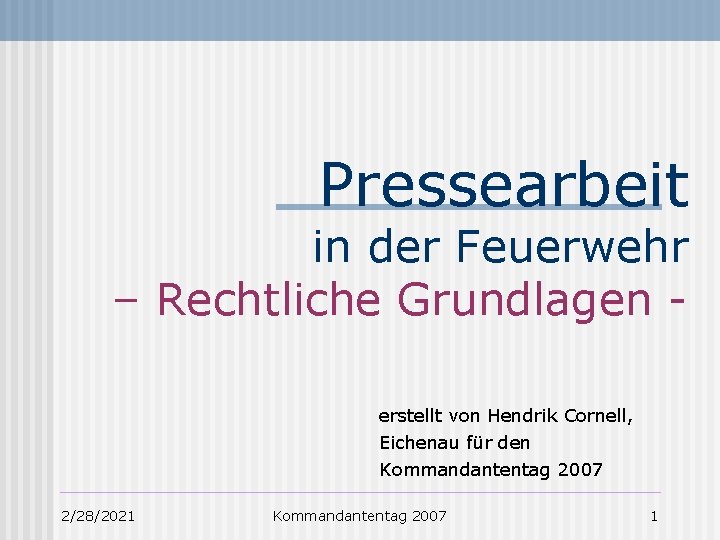 Pressearbeit

in der Feuerwehr
– Rechtliche Grundlagen -

erstellt von Hendrik Cornell,
Eichenau für den
Kommandantentag 2007

2/28/2021 Kommandantentag 2007 1